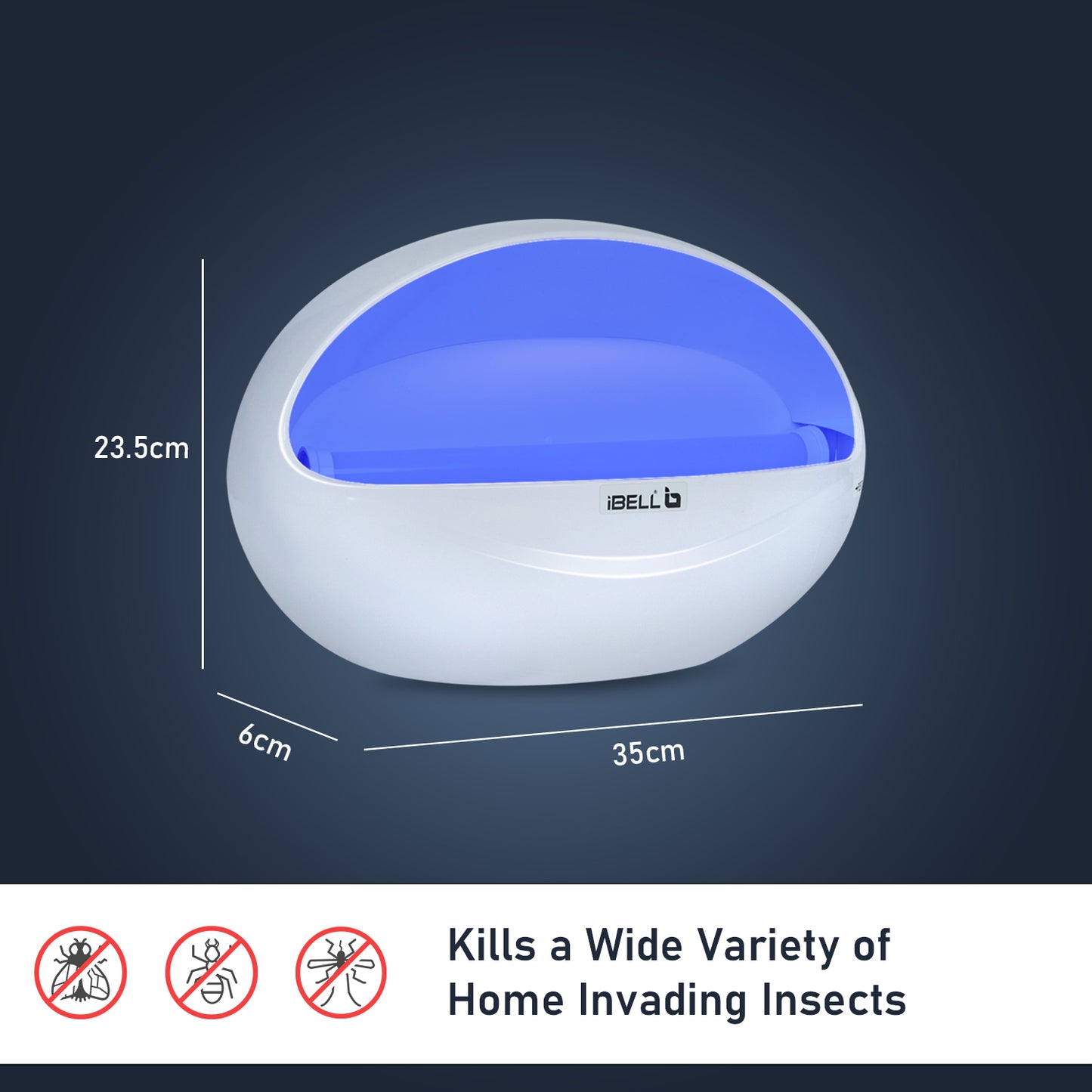 23.5cm

iBELL

6cm

35cm

Kills a Wide Variety of Home Invading Insects